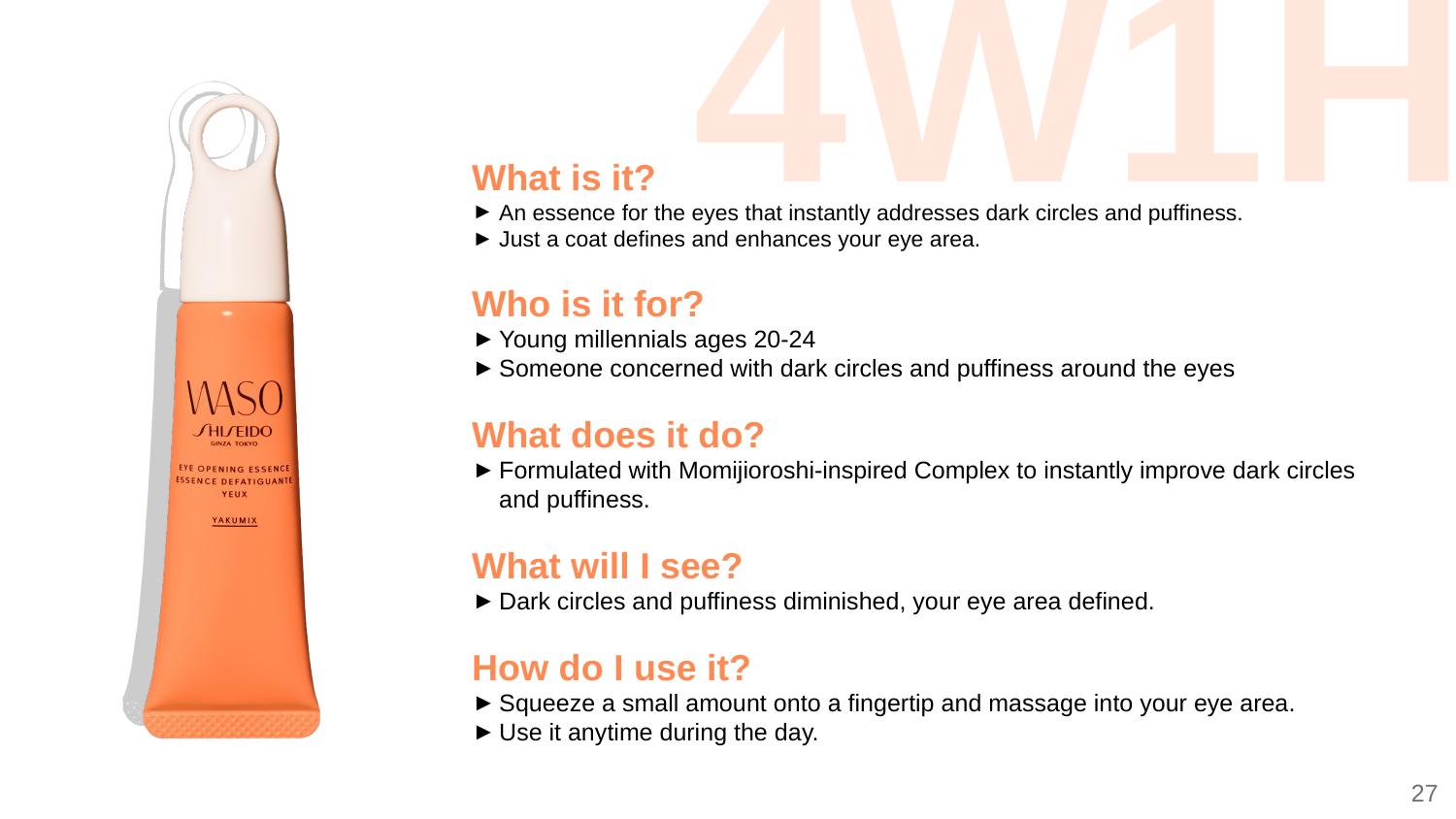 4W1H

WASO
SHISEIDO
GINZA TOKYO
EYE OPENING ESSENCE
ESSENCE DEFATIGUANTE
YEUX
YAKUMIX

What is it?
► An essence for the eyes that instantly addresses dark circles and puffiness.
► Just a coat defines and enhances your eye area.

Who is it for?
► Young millennials ages 20-24
► Someone concerned with dark circles and puffiness around the eyes

What does it do?
► Formulated with Momijioroshi-inspired Complex to instantly improve dark circles and puffiness.

What will I see?
► Dark circles and puffiness diminished, your eye area defined.

How do I use it?
► Squeeze a small amount onto a fingertip and massage into your eye area.
► Use it anytime during the day.

27